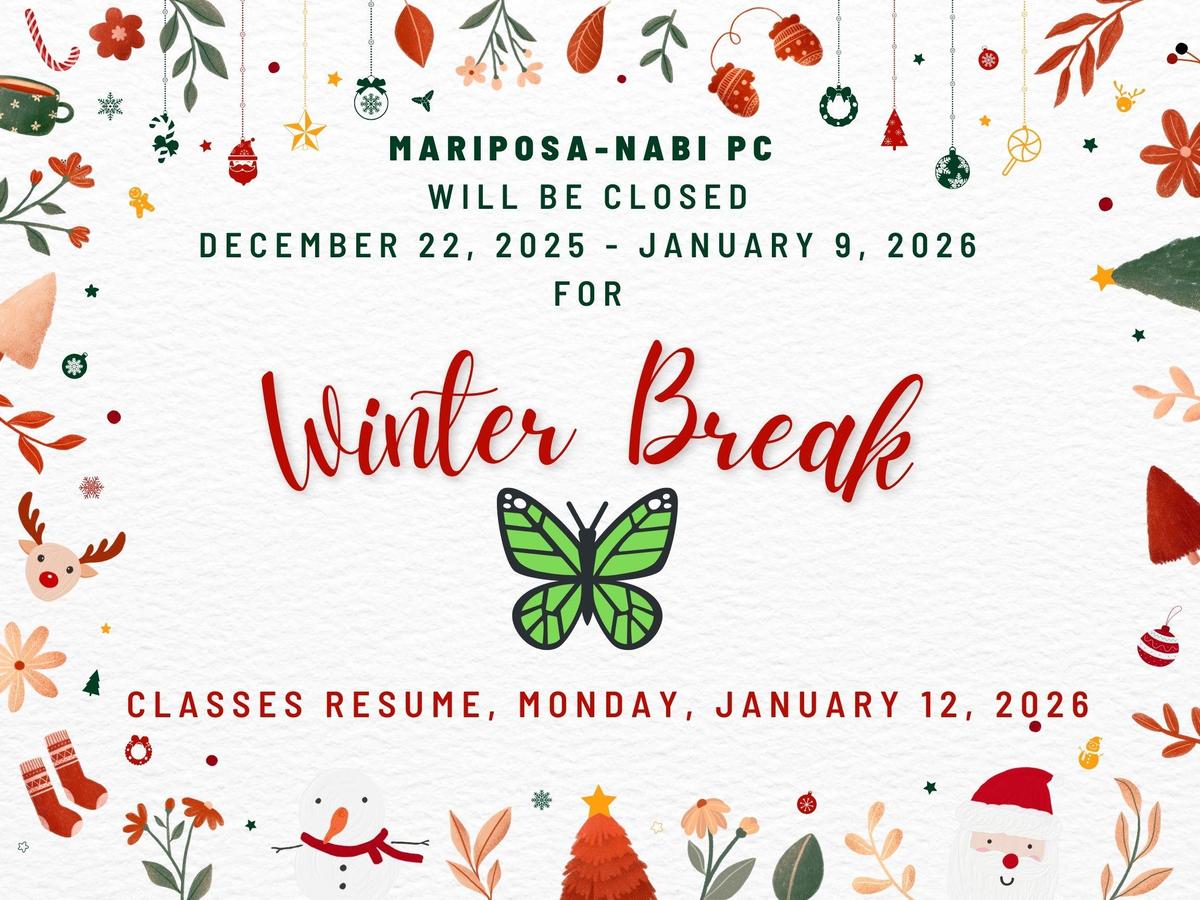 MARIPOSA-NABI PC
WILL BE CLOSED
DECEMBER 22, 2025 - JANUARY 9, 2026
FOR

Winter Break

CLASSES RESUME, MONDAY, JANUARY 12, 2026